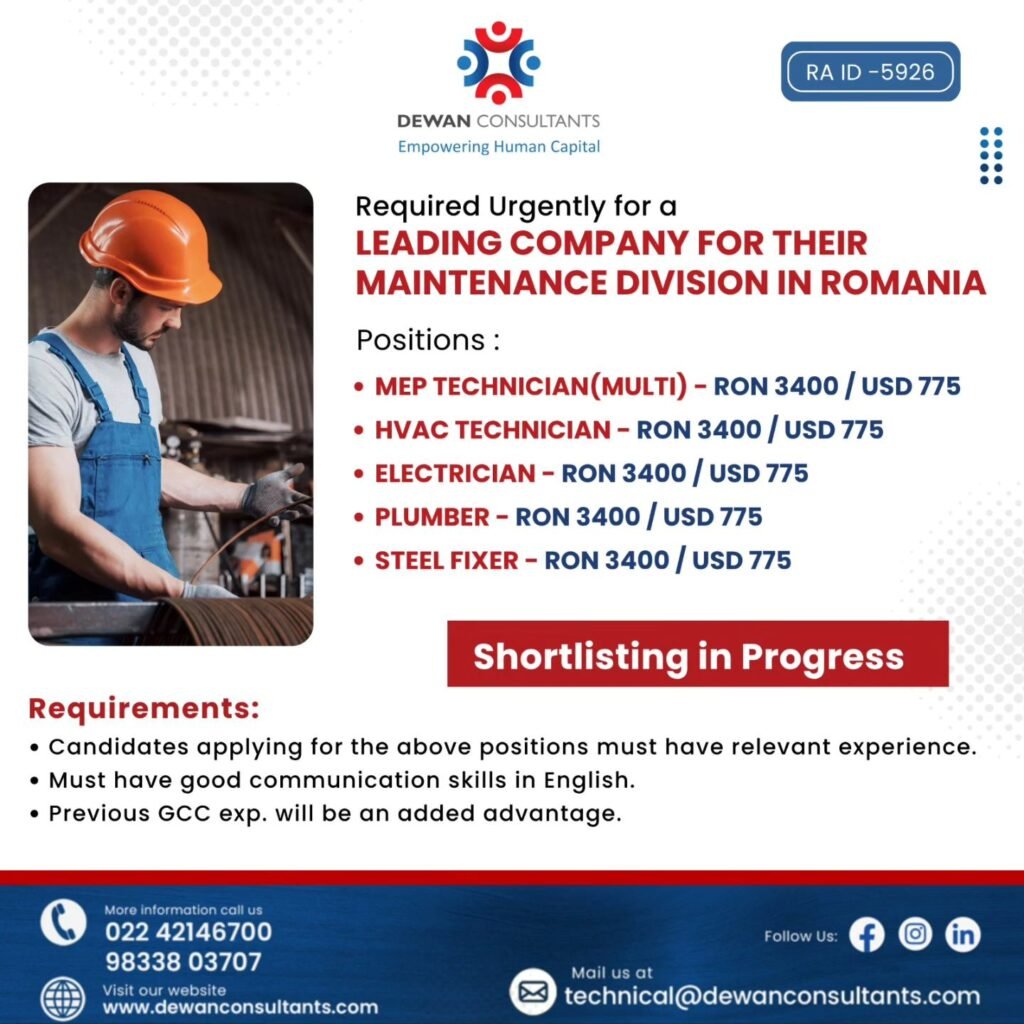 DEWAN CONSULTANTS
Empowering Human Capital

RA ID -5926

Required Urgently for a
LEADING COMPANY FOR THEIR MAINTENANCE DIVISION IN ROMANIA

Positions :
• MEP TECHNICIAN(MULTI) - RON 3400 / USD 775
• HVAC TECHNICIAN - RON 3400 / USD 775
• ELECTRICIAN - RON 3400 / USD 775
• PLUMBER - RON 3400 / USD 775
• STEEL FIXER - RON 3400 / USD 775

Shortlisting in Progress

Requirements:
• Candidates applying for the above positions must have relevant experience.
• Must have good communication skills in English.
• Previous GCC exp. will be an added advantage.

More information call us
022 42146700
98338 03707

Visit our website
www.dewanconsultants.com

Follow Us:

Mail us at
technical@dewanconsultants.com